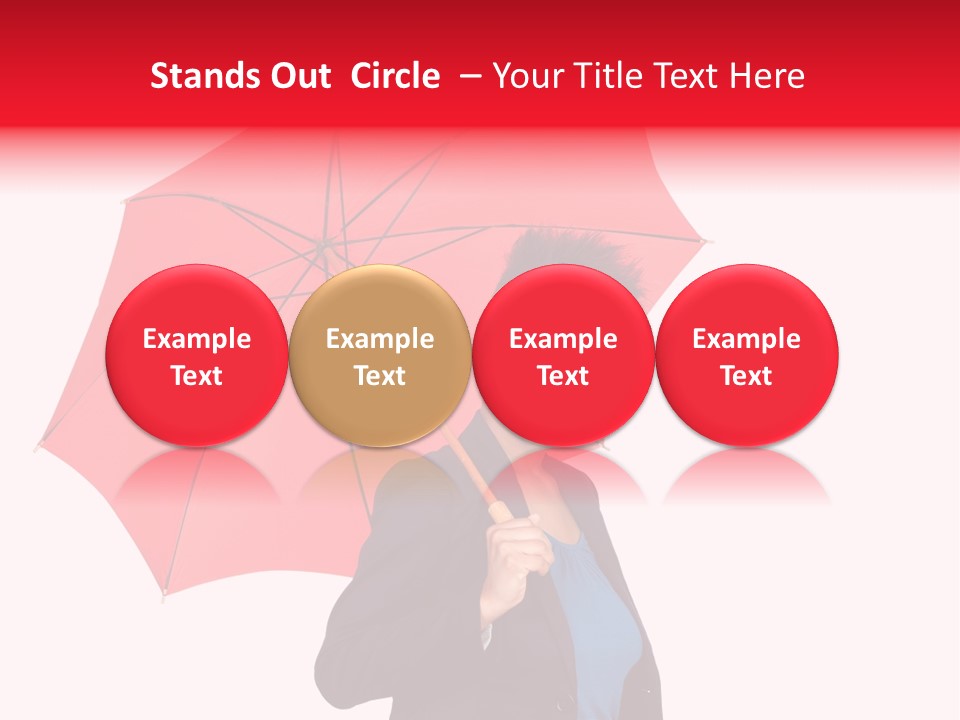 Stands Out Circle – Your Title Text Here

Example Text

Example Text

Example Text

Example Text